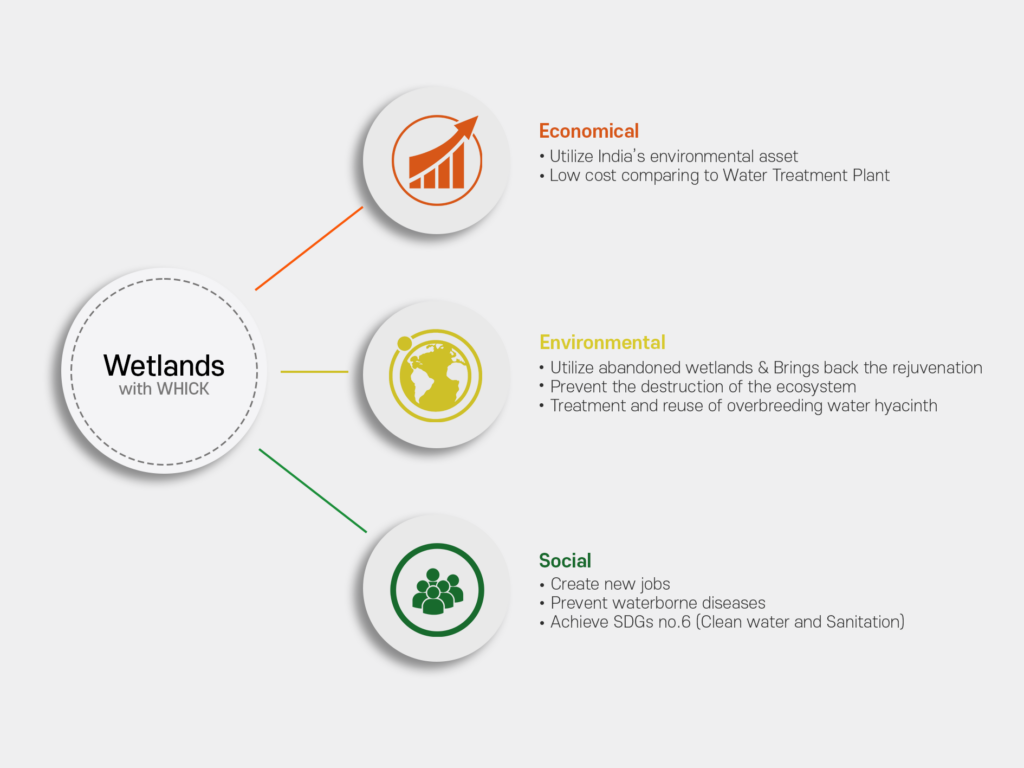 Wetlands
with WHICK

Economical
• Utilize India's environmental asset
• Low cost comparing to Water Treatment Plant

Environmental
• Utilize abandoned wetlands & Brings back the rejuvenation
• Prevent the destruction of the ecosystem
• Treatment and reuse of overbreeding water hyacinth

Social
• Create new jobs
• Prevent waterborne diseases
• Achieve SDGs no.6 (Clean water and Sanitation)